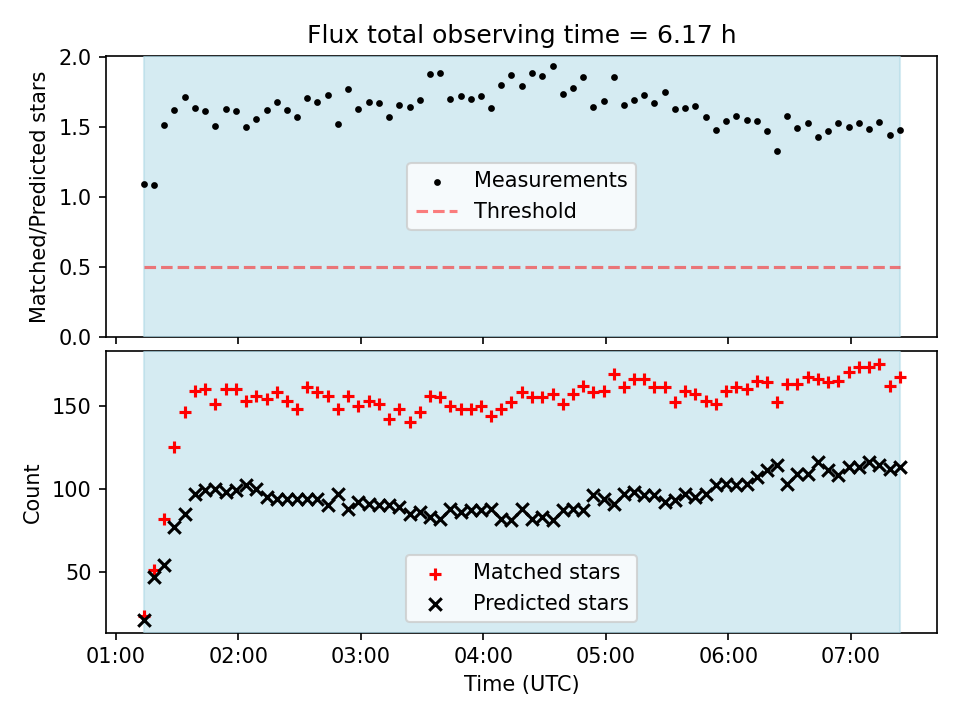 Flux total observing time = 6.17 h

Matched/Predicted stars

2.0
1.5
1.0
0.5
0.0

Measurements
Threshold

Count

150
100
50

Matched stars
Predicted stars

01:00 02:00 03:00 04:00 05:00 06:00 07:00

Time (UTC)